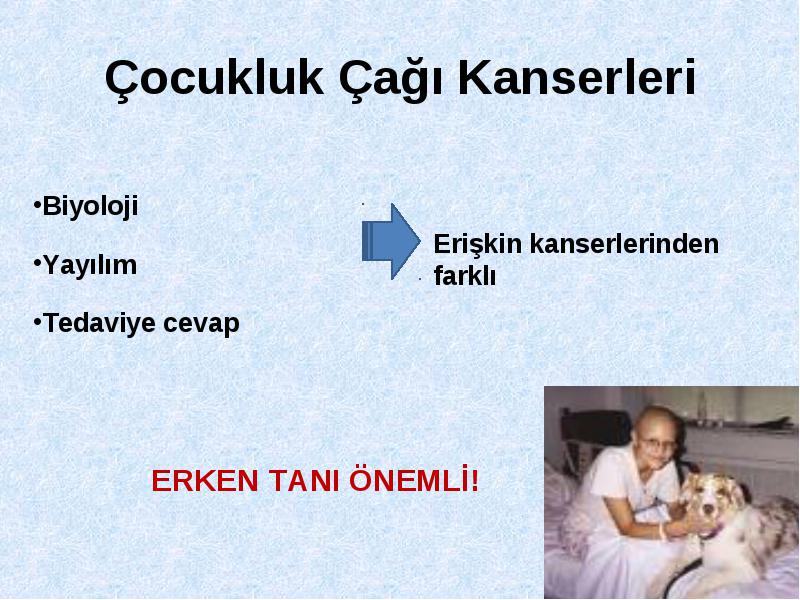 Çocukluk Çağı Kanserleri

•Biyoloji

•Yayılım

•Tedaviye cevap

Erişkin kanserlerinden farklı

ERKEN TANI ÖNEMLİ!